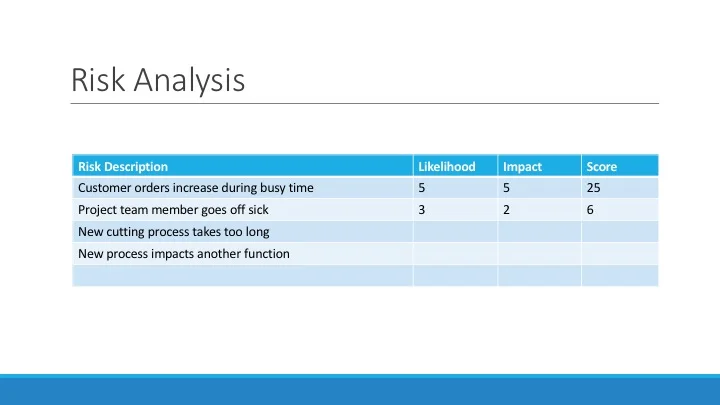 Risk Analysis

| Risk Description | Likelihood | Impact | Score |
|---|---|---|---|
| Customer orders increase during busy time | 5 | 5 | 25 |
| Project team member goes off sick | 3 | 2 | 6 |
| New cutting process takes too long | | | |
| New process impacts another function | | | |
| | | | |